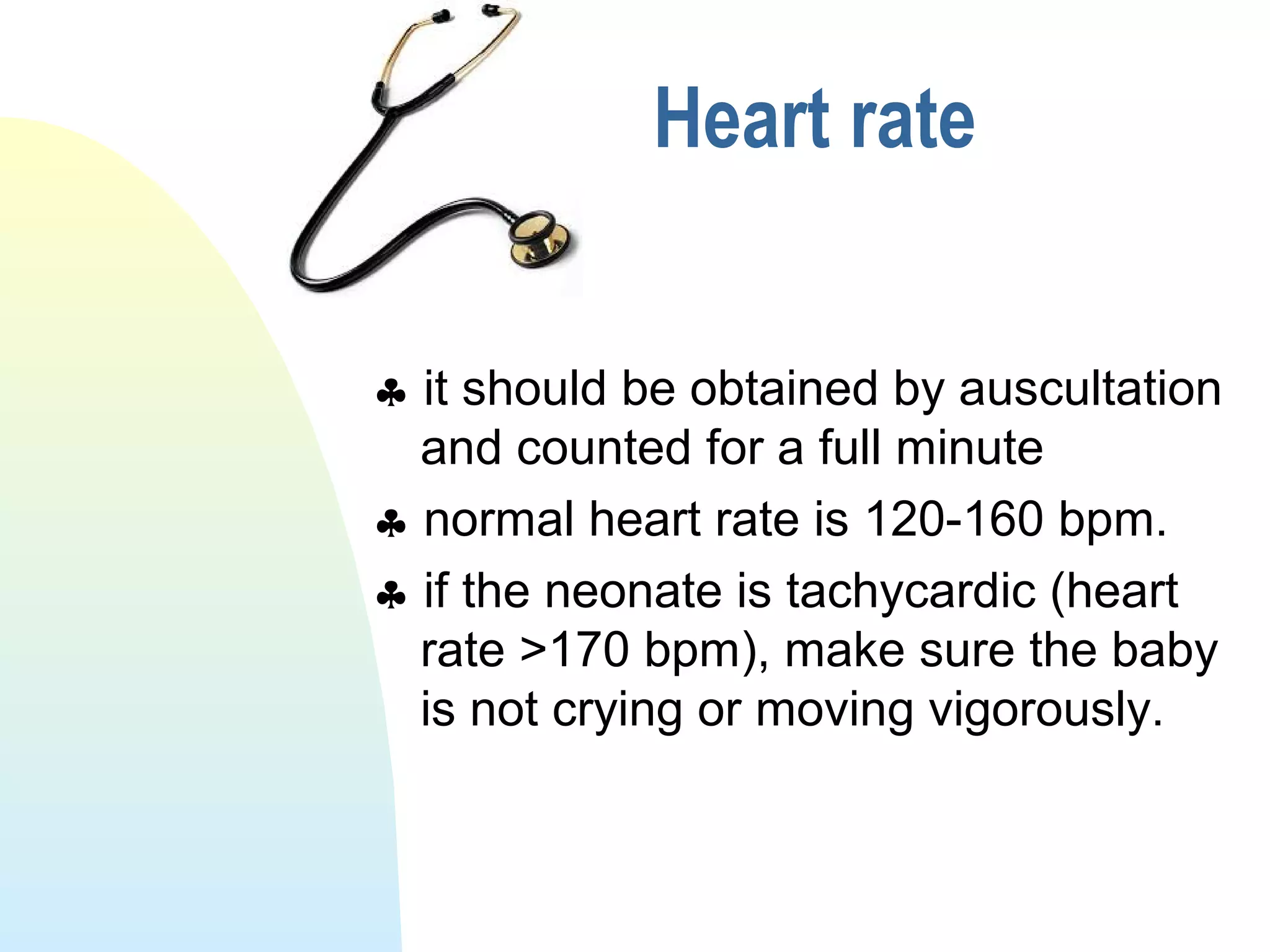 Heart rate

♣ it should be obtained by auscultation and counted for a full minute

♣ normal heart rate is 120-160 bpm.

♣ if the neonate is tachycardic (heart rate >170 bpm), make sure the baby is not crying or moving vigorously.